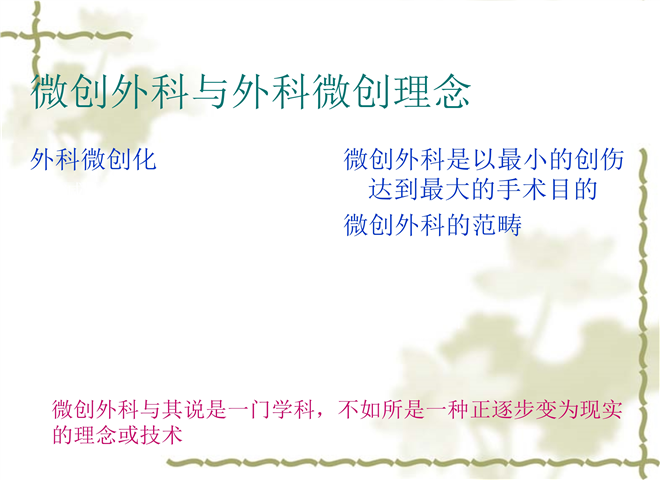 微创外科与外科微创理念

外科微创化

微创外科是以最小的创伤达到最大的手术目的

微创外科的范畴

微创外科与其说是一门学科，不如所是一种正逐步变为现实的理念或技术